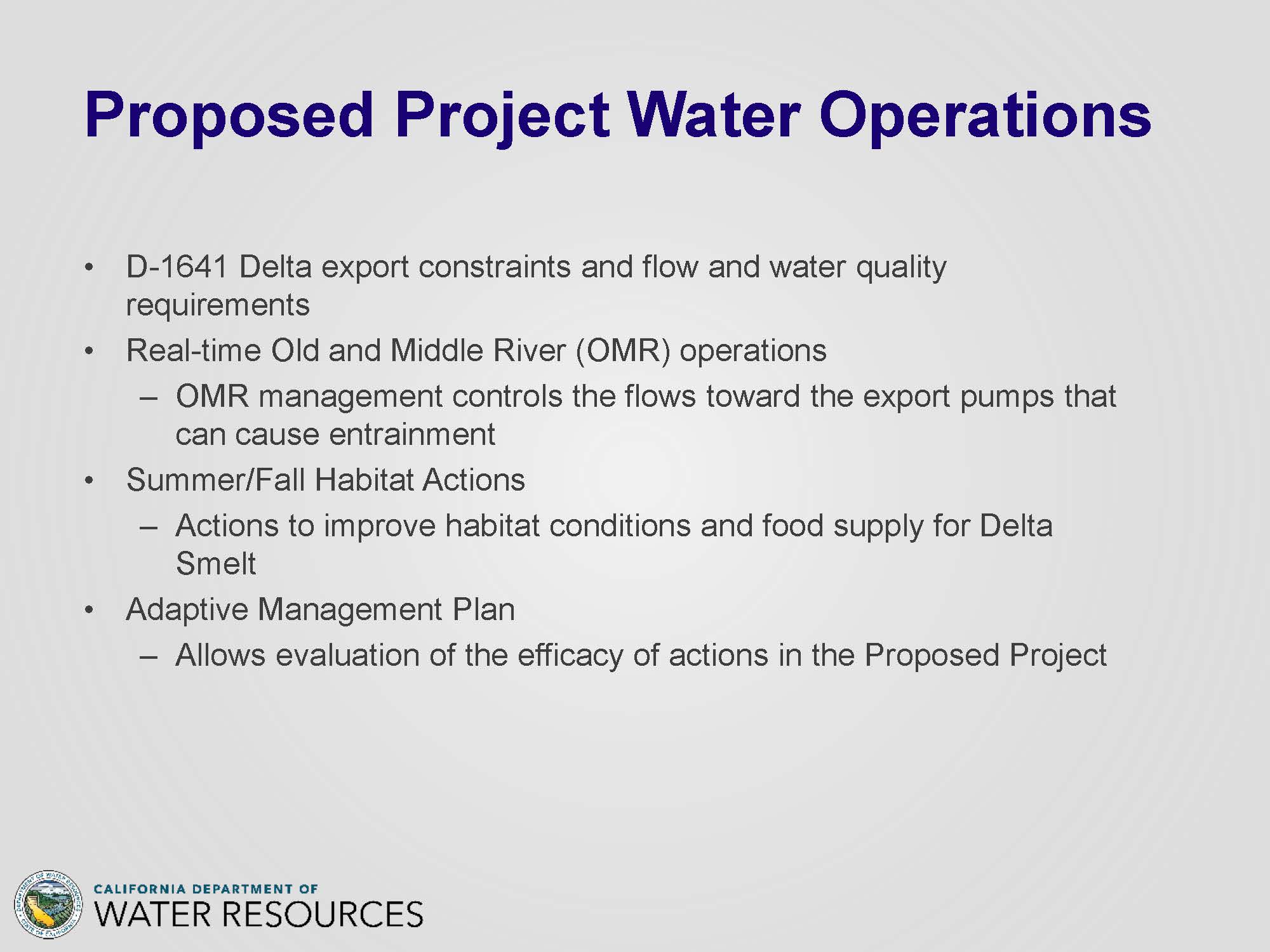 Proposed Project Water Operations

• D-1641 Delta export constraints and flow and water quality requirements
• Real-time Old and Middle River (OMR) operations
– OMR management controls the flows toward the export pumps that can cause entrainment
• Summer/Fall Habitat Actions
– Actions to improve habitat conditions and food supply for Delta Smelt
• Adaptive Management Plan
– Allows evaluation of the efficacy of actions in the Proposed Project

DEPARTMENT OF WATER RESOURCES STATE OF CALIFORNIA
CALIFORNIA DEPARTMENT OF
WATER RESOURCES